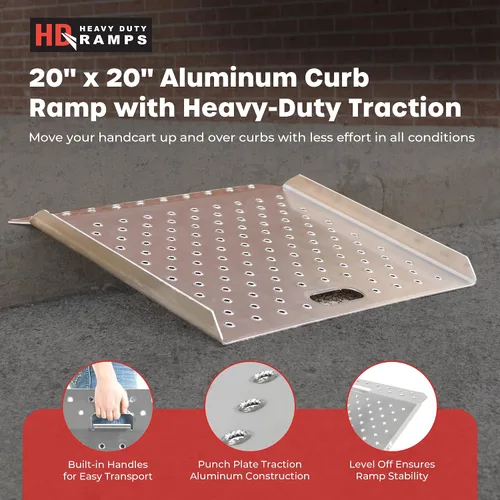 HD HEAVY DUTY RAMPS

20" x 20" Aluminum Curb Ramp with Heavy-Duty Traction

Move your handcart up and over curbs with less effort in all conditions

Built-in Handles for Easy Transport

Punch Plate Traction Aluminum Construction

Level Off Ensures Ramp Stability